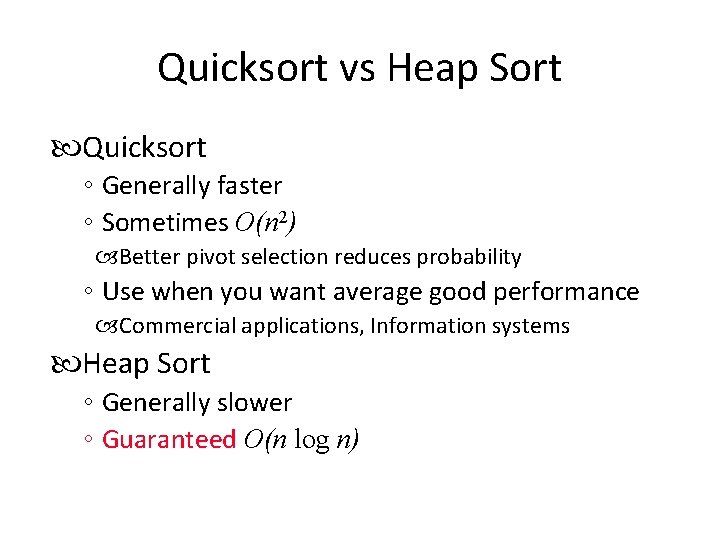 Quicksort vs Heap Sort

Quicksort
◦ Generally faster
◦ Sometimes $O(n^2)$
Better pivot selection reduces probability
◦ Use when you want average good performance
Commercial applications, Information systems

Heap Sort
◦ Generally slower
◦ Guaranteed $O(n \log n)$